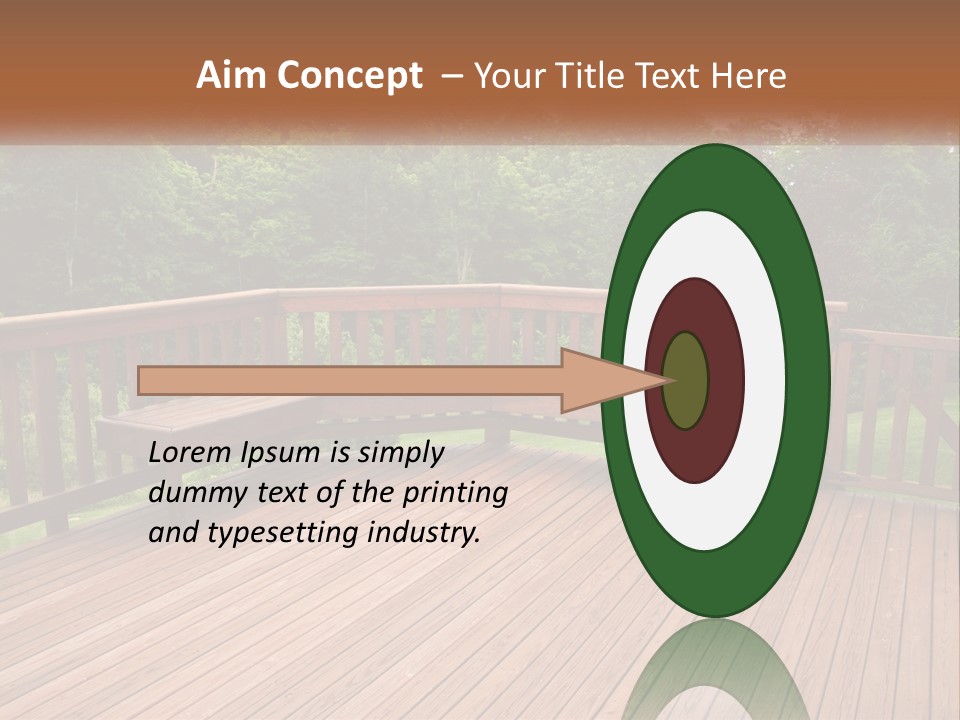 Aim Concept – Your Title Text Here

Lorem Ipsum is simply dummy text of the printing and typesetting industry.